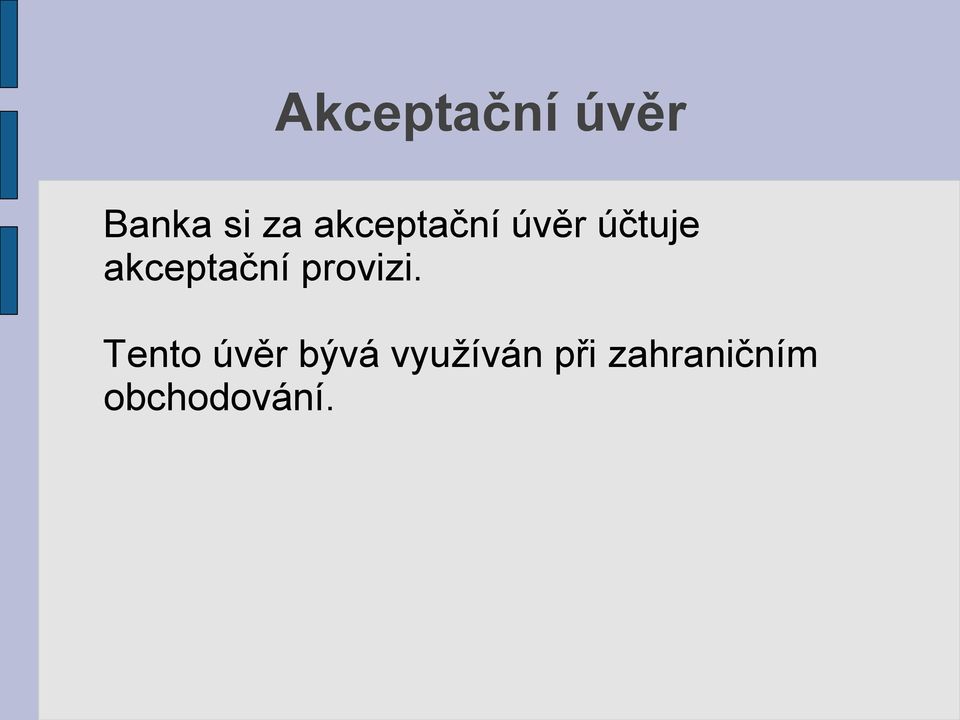 Akceptační úvěr

Banka si za akceptační úvěr účtuje akceptační provizi.

Tento úvěr bývá využíván při zahraničním obchodování.